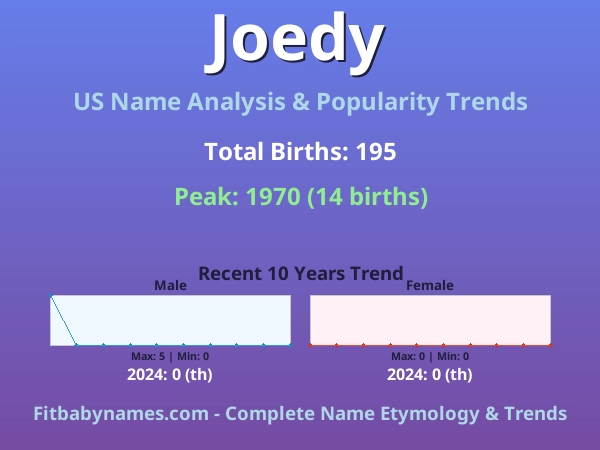 Joedy

US Name Analysis & Popularity Trends

Total Births: 195

Peak: 1970 (14 births)

Recent 10 Years Trend

Male

Max: 5 | Min: 0

2024: 0 (th)

Female

Max: 0 | Min: 0

2024: 0 (th)

Fitbabynames.com - Complete Name Etymology & Trends